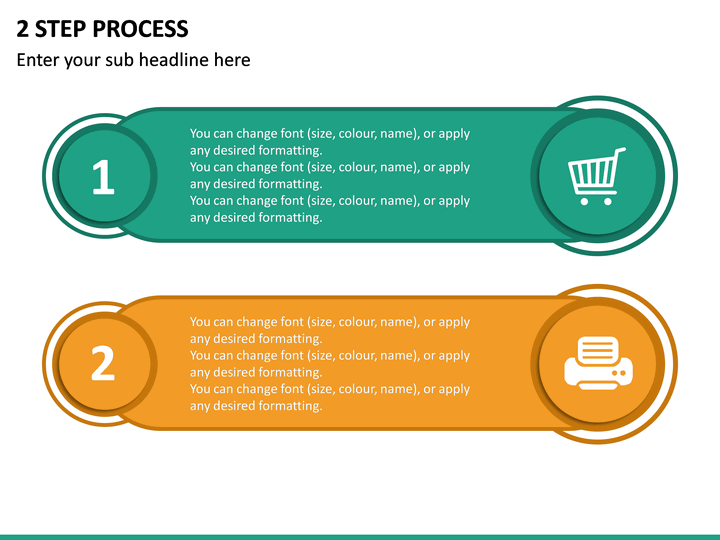 2 STEP PROCESS

Enter your sub headline here

1

You can change font (size, colour, name), or apply any desired formatting.
You can change font (size, colour, name), or apply any desired formatting.
You can change font (size, colour, name), or apply any desired formatting.

2

You can change font (size, colour, name), or apply any desired formatting.
You can change font (size, colour, name), or apply any desired formatting.
You can change font (size, colour, name), or apply any desired formatting.